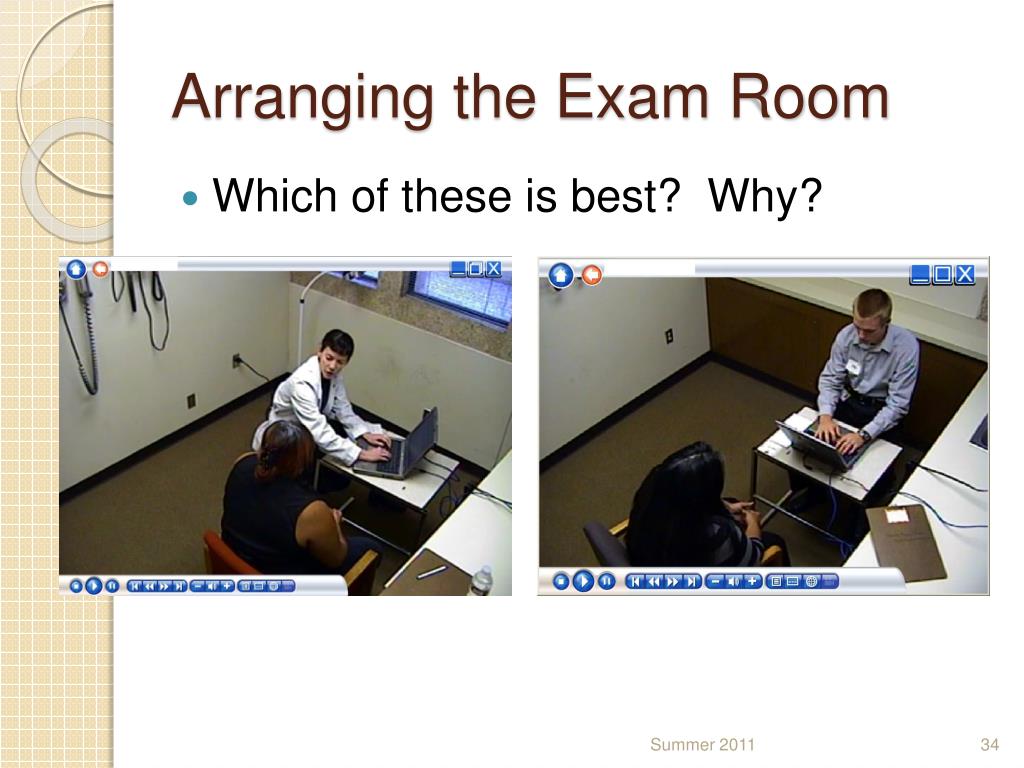 Arranging the Exam Room

Which of these is best?  Why?

Summer 2011

34